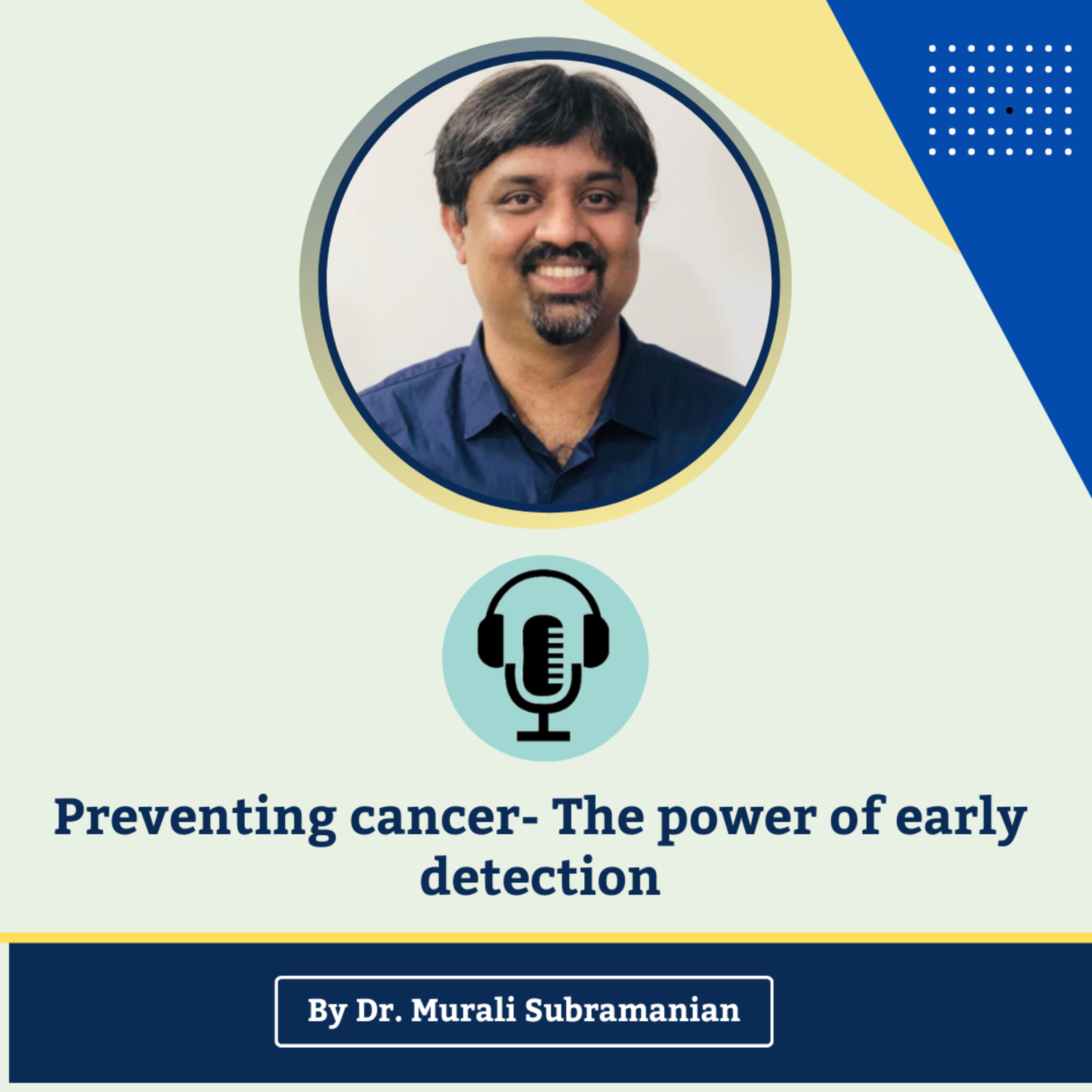 Preventing cancer- The power of early detection

By Dr. Murali Subramanian